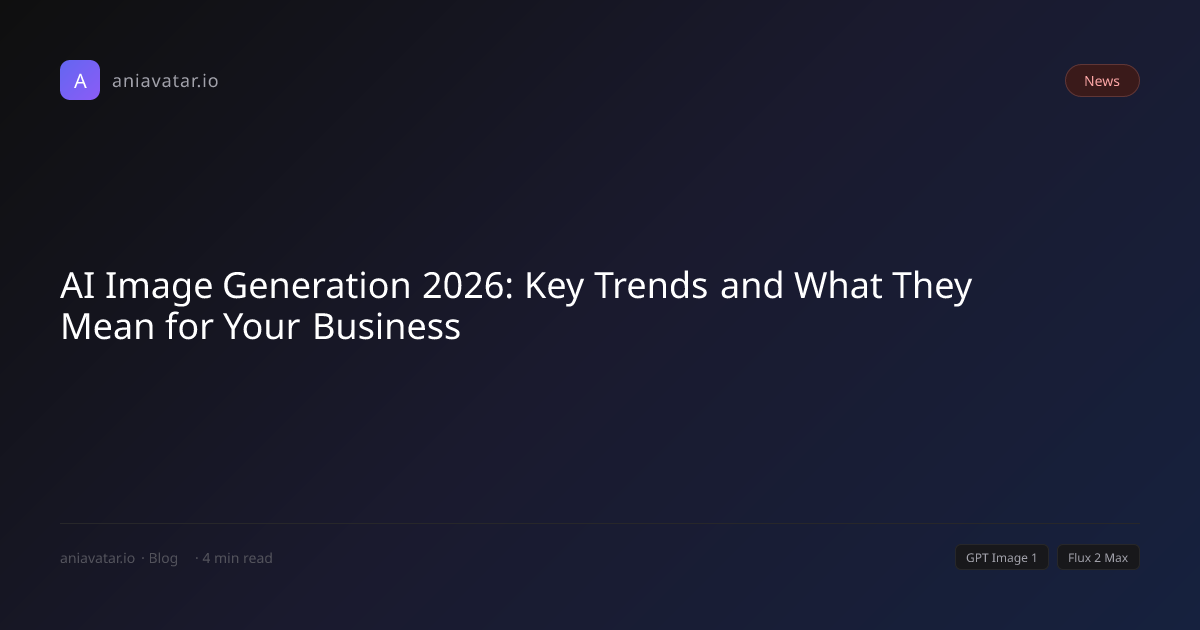 A aniavatar.io

News

AI Image Generation 2026: Key Trends and What They Mean for Your Business

aniavatar.io · Blog · 4 min read

GPT Image 1

Flux 2 Max